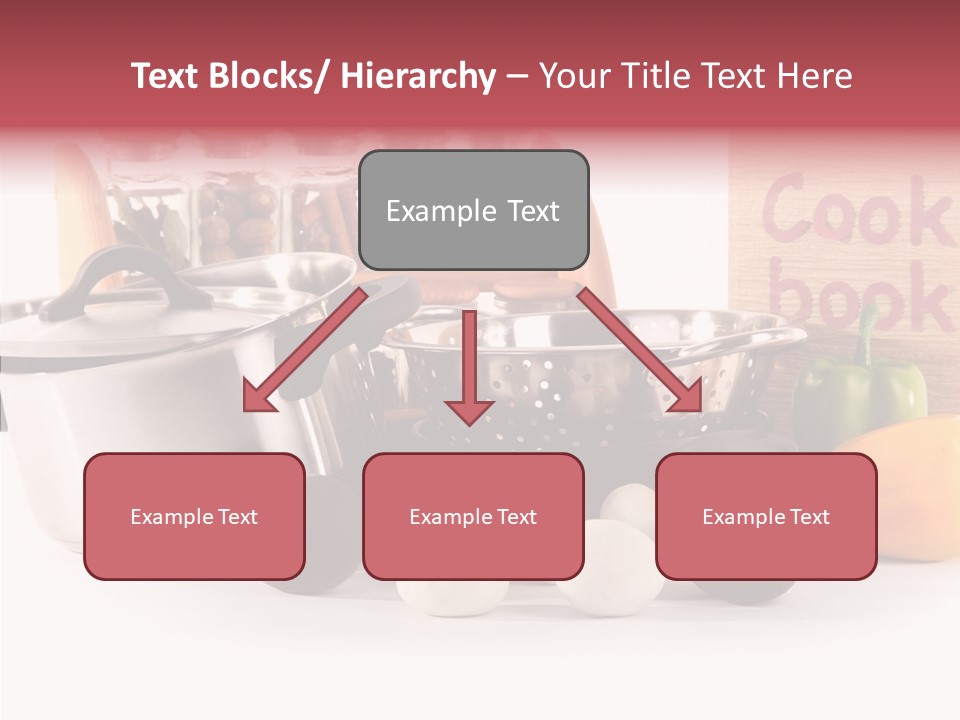 Text Blocks/ Hierarchy – Your Title Text Here

Example Text

Example Text

Example Text

Example Text

Cook book